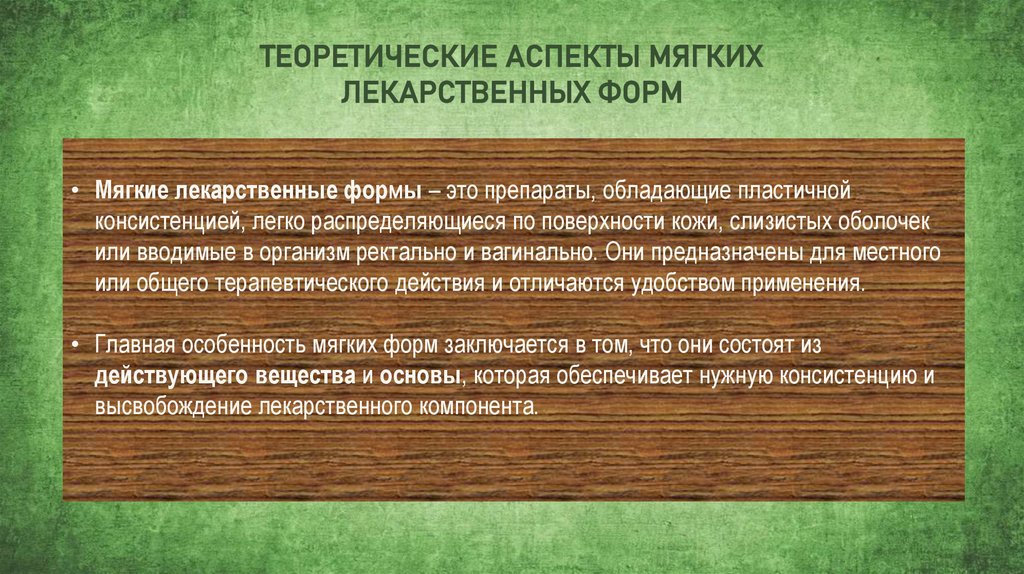 ТЕОРЕТИЧЕСКИЕ АСПЕКТЫ МЯГКИХ ЛЕКАРСТВЕННЫХ ФОРМ

• Мягкие лекарственные формы – это препараты, обладающие пластичной консистенцией, легко распределяющиеся по поверхности кожи, слизистых оболочек или вводимые в организм ректально и вагинально. Они предназначены для местного или общего терапевтического действия и отличаются удобством применения.

• Главная особенность мягких форм заключается в том, что они состоят из действующего вещества и основы, которая обеспечивает нужную консистенцию и высвобождение лекарственного компонента.